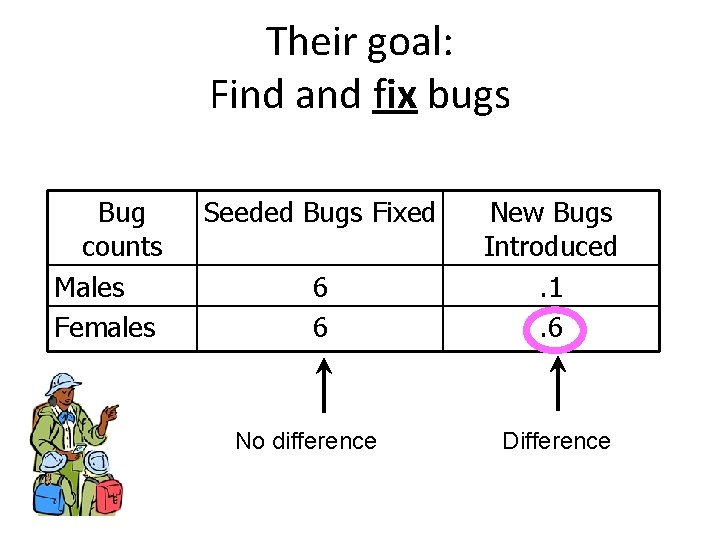 Their goal:
Find and fix bugs

| Bug counts | Seeded Bugs Fixed | New Bugs Introduced |
|---|---|---|
| Males | 6 | .1 |
| Females | 6 | .6 |

No difference

Difference